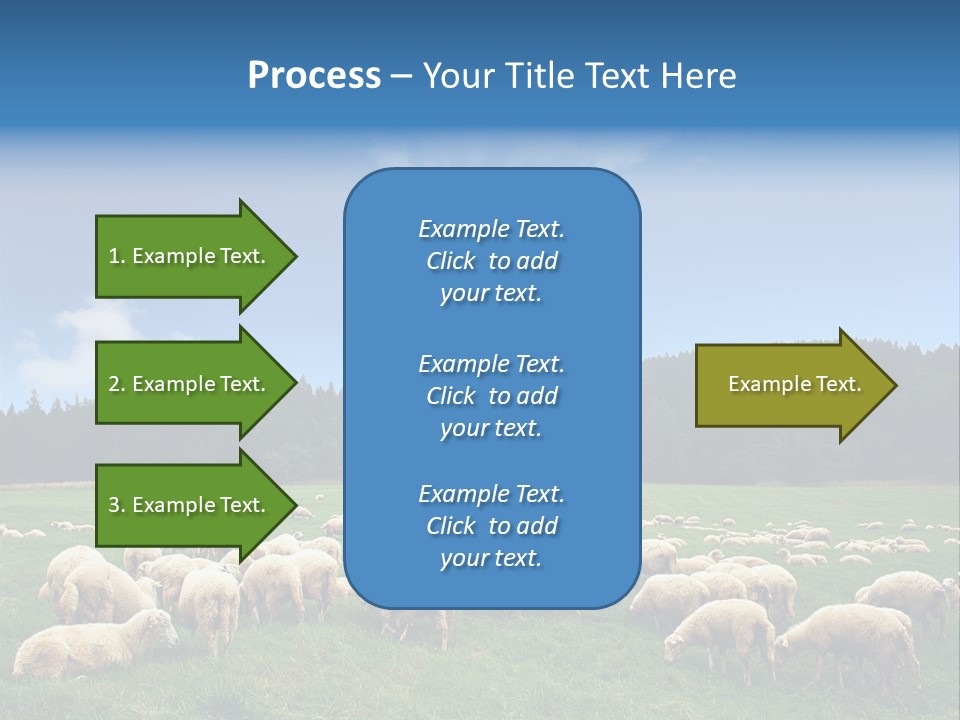 Process – Your Title Text Here

1. Example Text.

2. Example Text.

3. Example Text.

Example Text. Click to add your text.

Example Text. Click to add your text.

Example Text. Click to add your text.

Example Text.